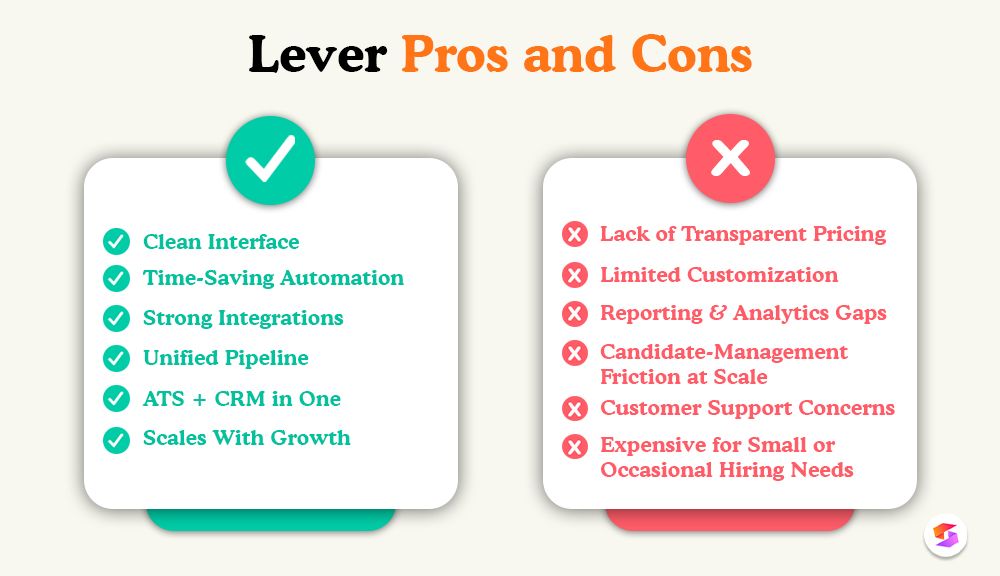 Lever Pros and Cons

Clean Interface
Time-Saving Automation
Strong Integrations
Unified Pipeline
ATS + CRM in One
Scales With Growth

Lack of Transparent Pricing
Limited Customization
Reporting & Analytics Gaps
Candidate-Management Friction at Scale
Customer Support Concerns
Expensive for Small or Occasional Hiring Needs